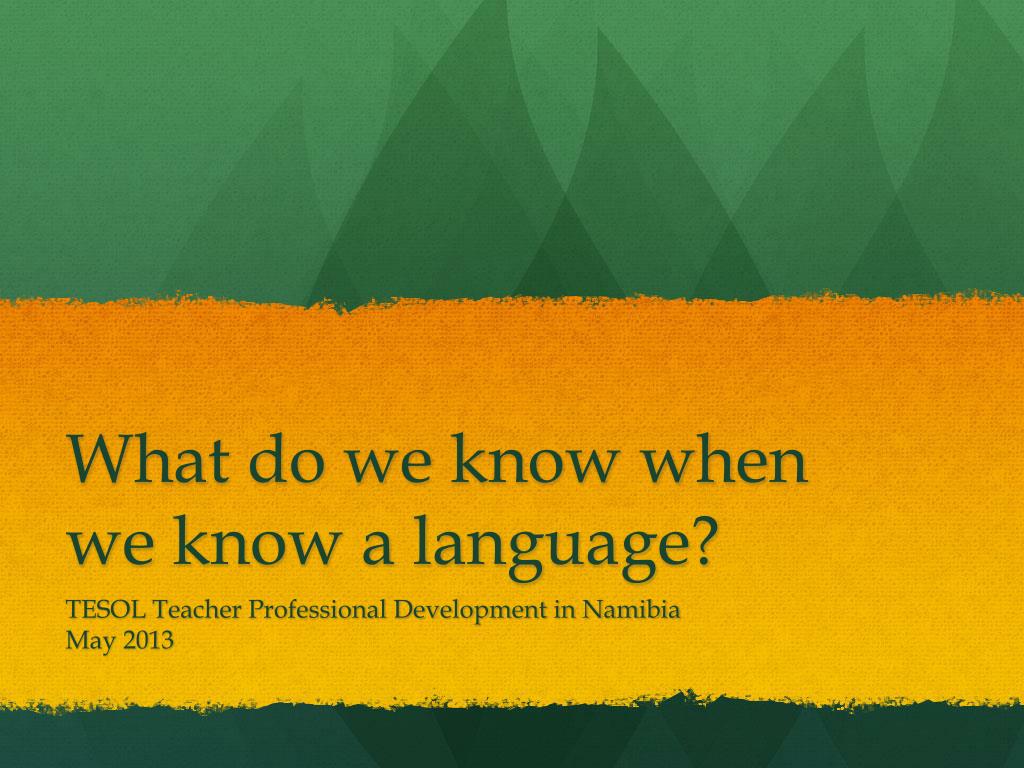 What do we know when we know a language?

TESOL Teacher Professional Development in Namibia
May 2013